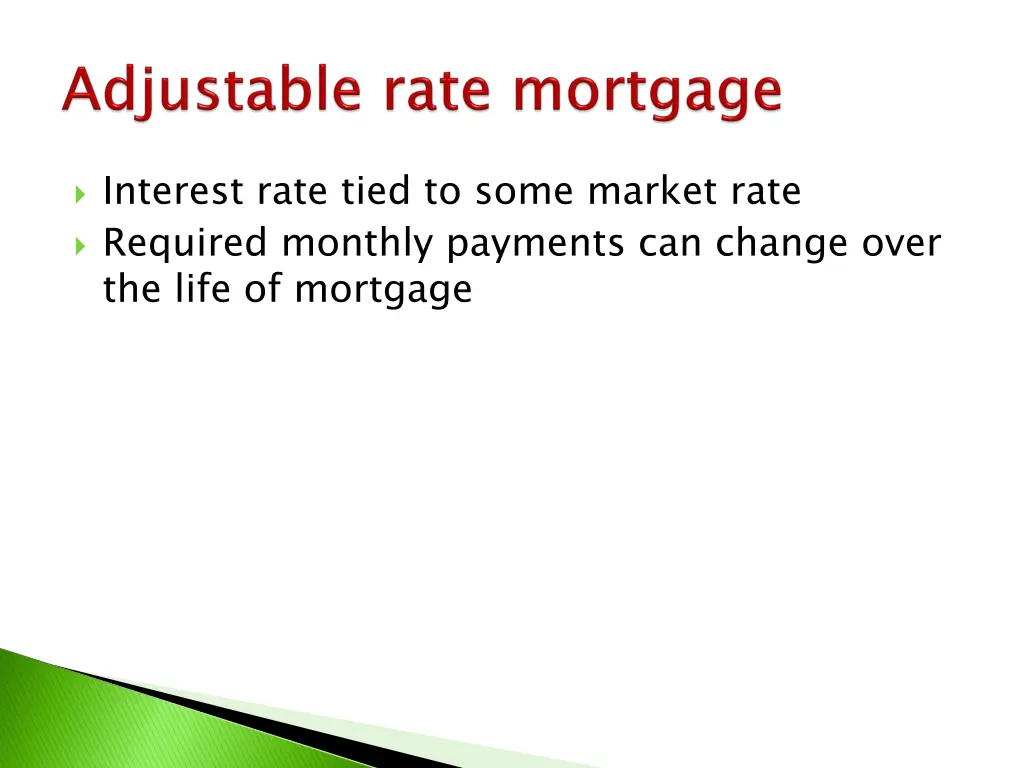 Adjustable rate mortgage

Interest rate tied to some market rate
Required monthly payments can change over the life of mortgage